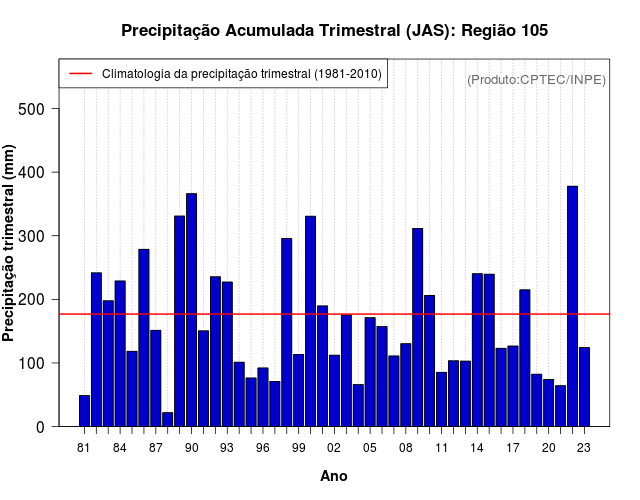 Precipitação Acumulada Trimestral (JAS): Região 105

Climatologia da precipitação trimestral (1981-2010)

(Produto:CPTEC/INPE)

Precipitação trimestral (mm)

500
400
300
200
100
0

81 84 87 90 93 96 99 02 05 08 11 14 17 20 23

Ano